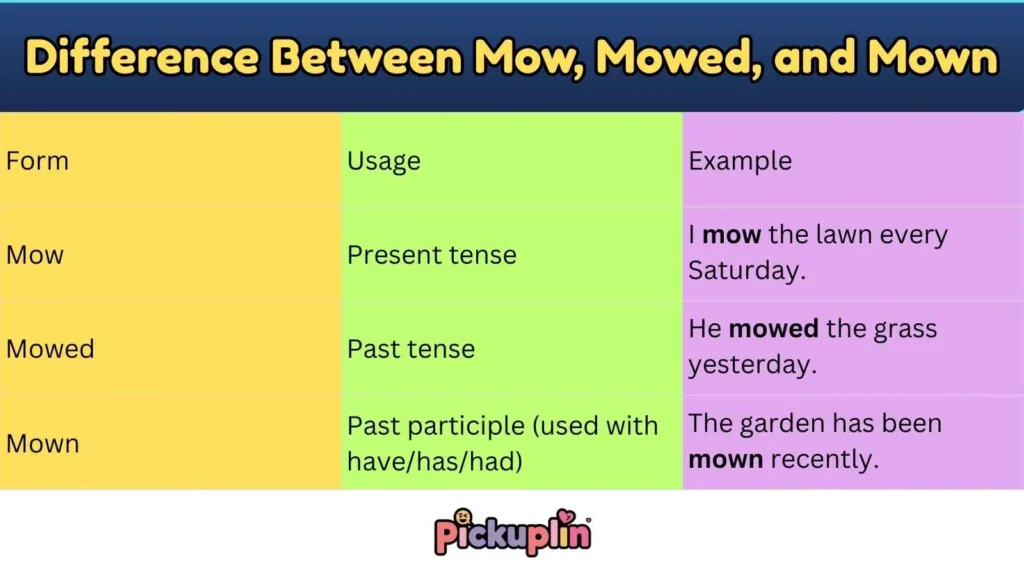 Difference Between Mow, Mowed, and Mown

| Form | Usage | Example |
|---|---|---|
| Mow | Present tense | I **mow** the lawn every Saturday. |
| Mowed | Past tense | He **mowed** the grass yesterday. |
| Mown | Past participle (used with have/has/had) | The garden has been **mown** recently. |

Pickuplin